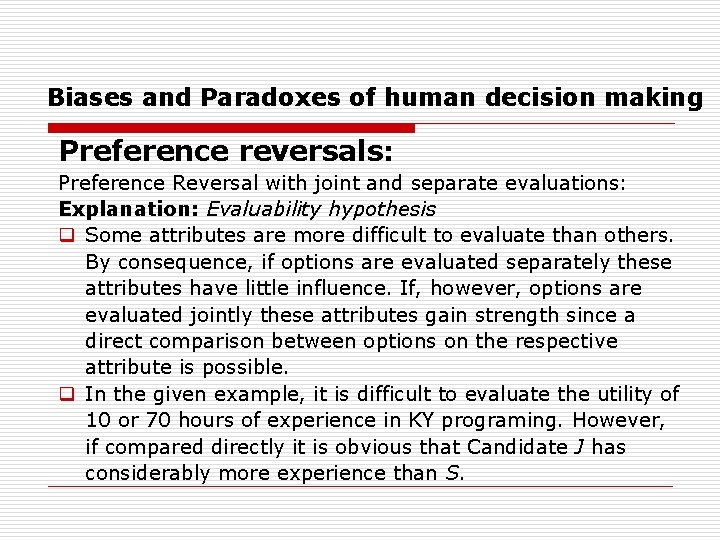 Biases and Paradoxes of human decision making

Preference reversals:

Preference Reversal with joint and separate evaluations:

Explanation: Evaluability hypothesis

❑ Some attributes are more difficult to evaluate than others. By consequence, if options are evaluated separately these attributes have little influence. If, however, options are evaluated jointly these attributes gain strength since a direct comparison between options on the respective attribute is possible.

❑ In the given example, it is difficult to evaluate the utility of 10 or 70 hours of experience in KY programing. However, if compared directly it is obvious that Candidate J has considerably more experience than S.